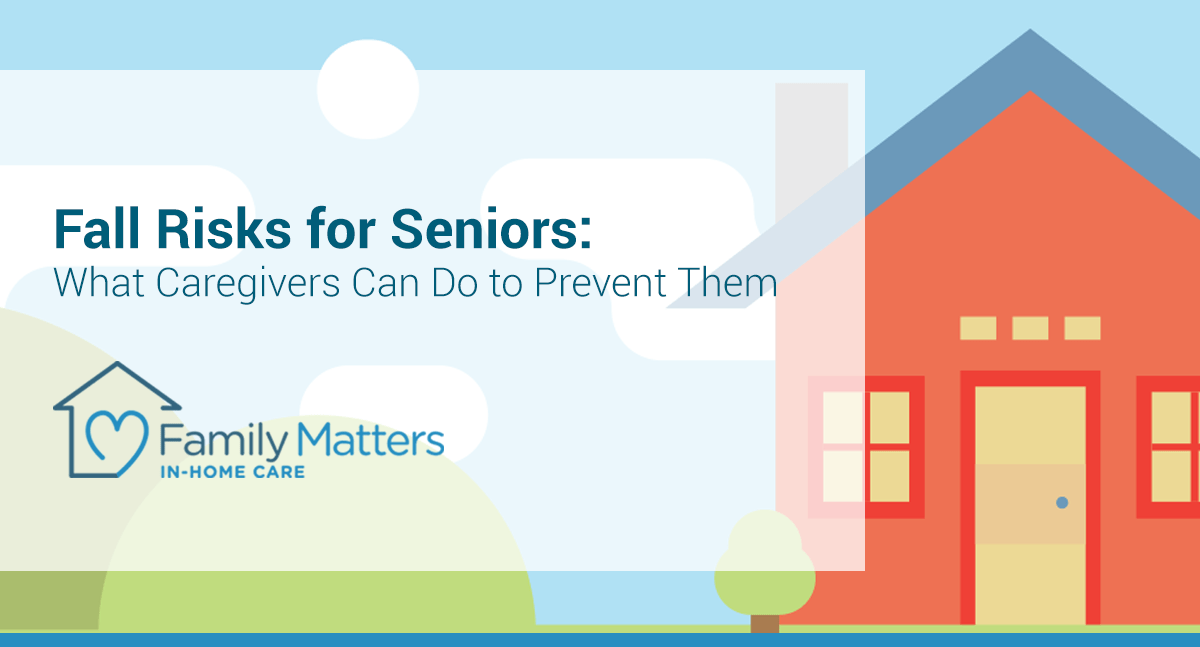 Fall Risks for Seniors:
What Caregivers Can Do to Prevent Them

Family Matters
IN-HOME CARE